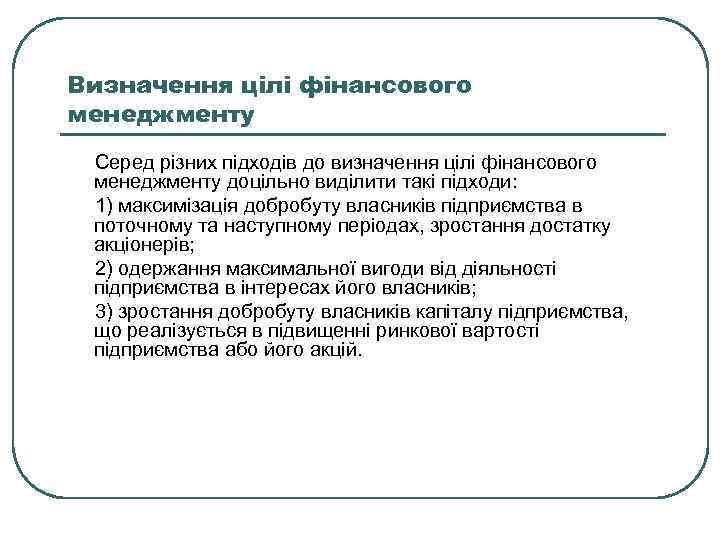 Визначення цілі фінансового менеджменту

Серед різних підходів до визначення цілі фінансового менеджменту доцільно виділити такі підходи:

1) максимізація добробуту власників підприємства в поточному та наступному періодах, зростання достатку акціонерів;

2) одержання максимальної вигоди від діяльності підприємства в інтересах його власників;

3) зростання добробуту власників капіталу підприємства, що реалізується в підвищенні ринкової вартості підприємства або його акцій.